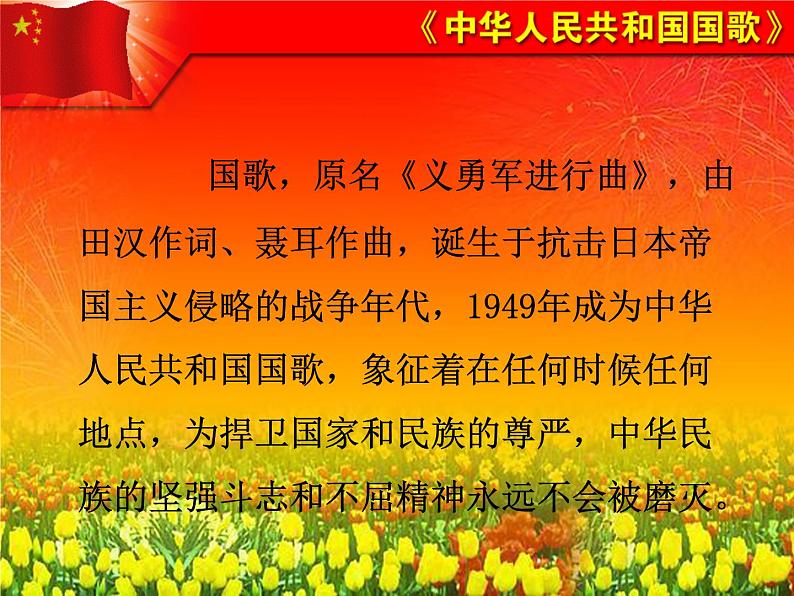 《中华人民共和国国歌》

国歌，原名《义勇军进行曲》，由田汉作词、聂耳作曲，诞生于抗击日本帝国主义侵略的战争年代，1949年成为中华人民共和国国歌，象征着在任何时候任何地点，为捍卫国家和民族的尊严，中华民族的坚强斗志和不屈精神永远不会被磨灭。